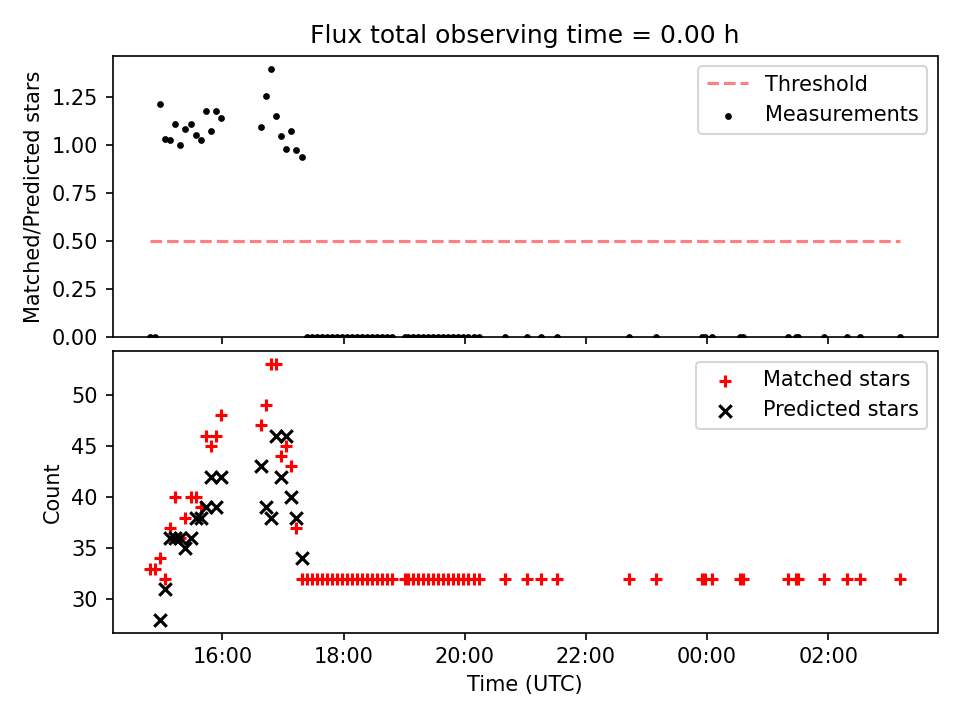 Flux total observing time = 0.00 h

Matched/Predicted stars

1.25
1.00
0.75
0.50
0.25
0.00

Threshold
Measurements

Count

50
45
40
35
30

Matched stars
Predicted stars

16:00
18:00
20:00
22:00
00:00
02:00

Time (UTC)